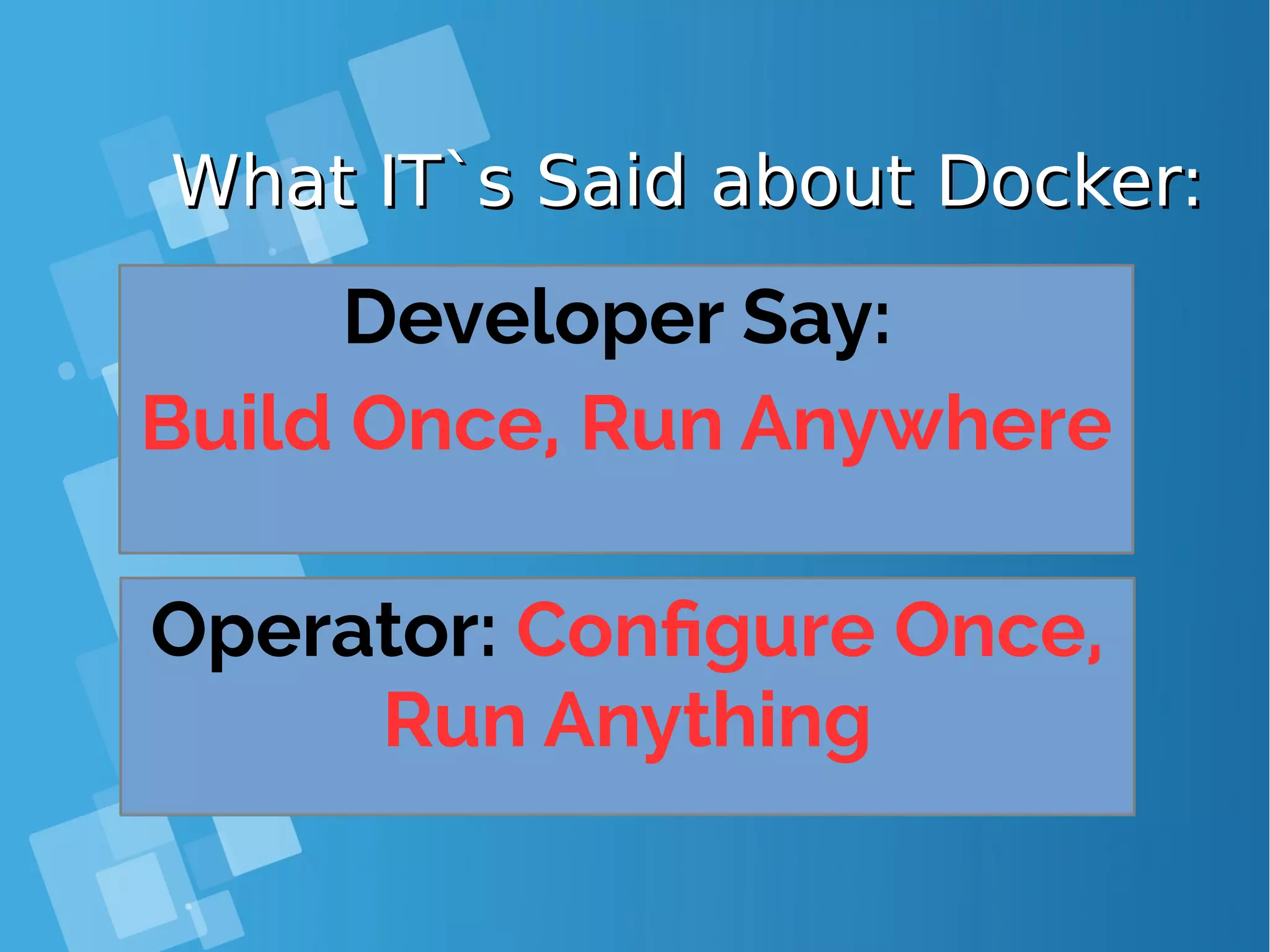 What IT`s Said about Docker:

Developer Say:
Build Once, Run Anywhere

Operator: Configure Once, Run Anything